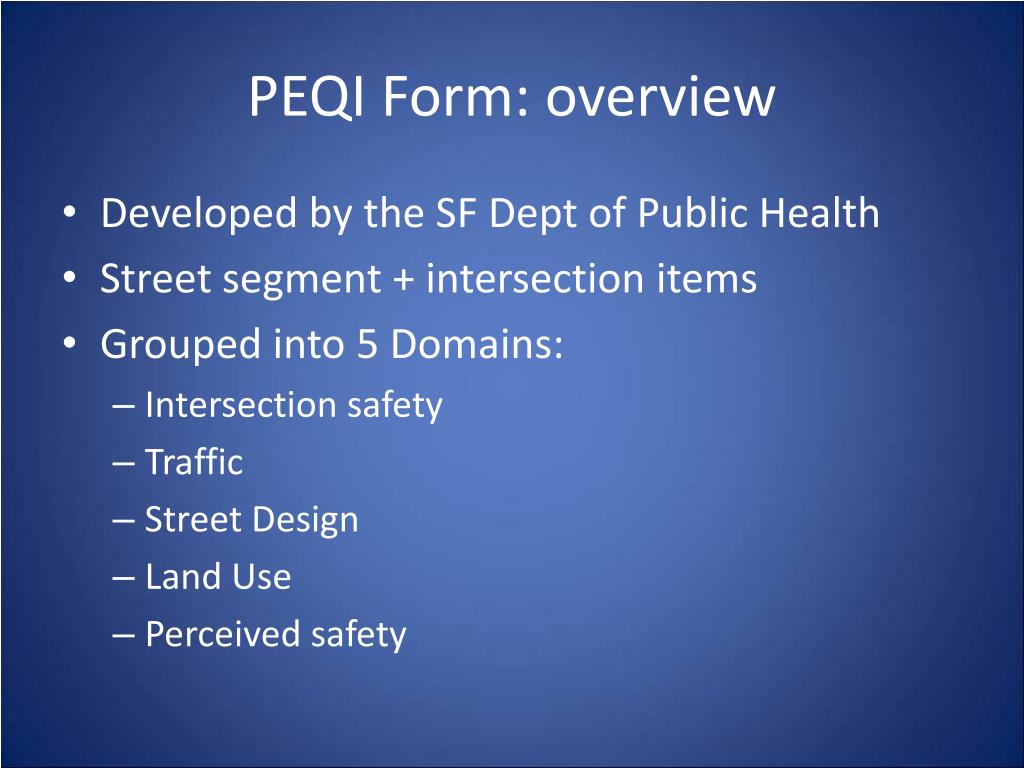 PEQI Form: overview

• Developed by the SF Dept of Public Health
• Street segment + intersection items
• Grouped into 5 Domains:
– Intersection safety
– Traffic
– Street Design
– Land Use
– Perceived safety